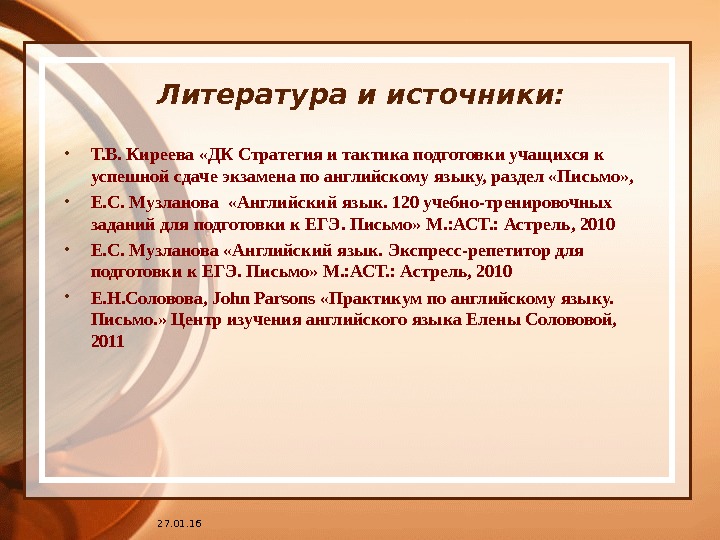 Литература и источники:

• Т.В. Киреева «ДК Стратегия и тактика подготовки учащихся к успешной сдаче экзамена по английскому языку, раздел «Письмо»,

• Е.С. Музланова «Английский язык. 120 учебно-тренировочных заданий для подготовки к ЕГЭ. Письмо» М.:АСТ.: Астрель, 2010

• Е.С. Музланова «Английский язык. Экспресс-репетитор для подготовки к ЕГЭ. Письмо» М.:АСТ.: Астрель, 2010

• Е.Н.Соловова, John Parsons «Практикум по английскому языку. Письмо.» Центр изучения английского языка Елены Солововой, 2011

27.01.16